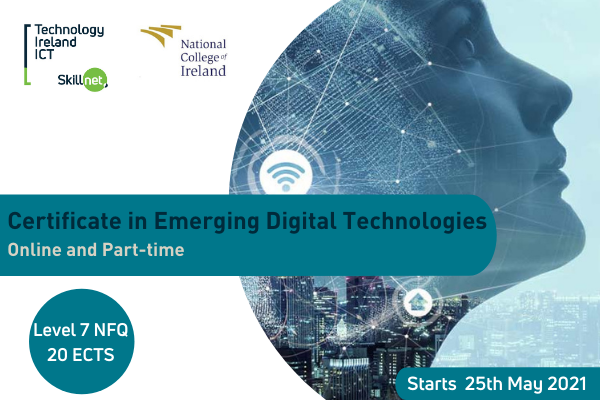 Technology Ireland ICT

Skillnet

National College of Ireland

Certificate in Emerging Digital Technologies

Online and Part-time

Level 7 NFQ
20 ECTS

Starts 25th May 2021